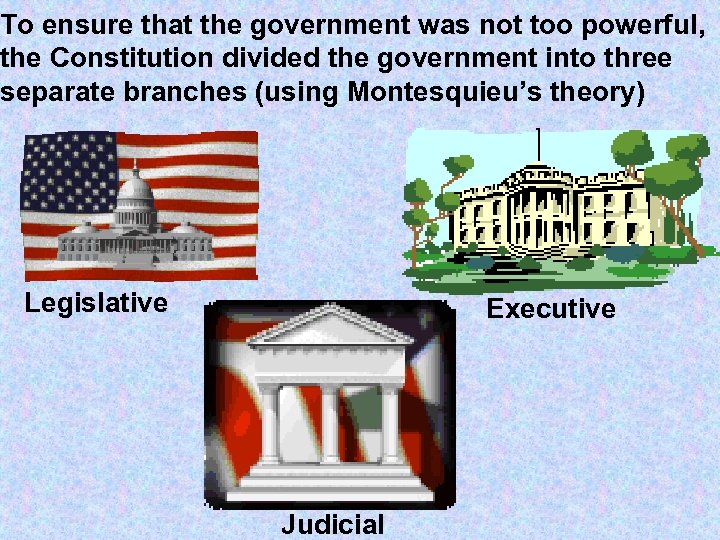 To ensure that the government was not too powerful, the Constitution divided the government into three separate branches (using Montesquieu's theory)

Legislative

Executive

Judicial